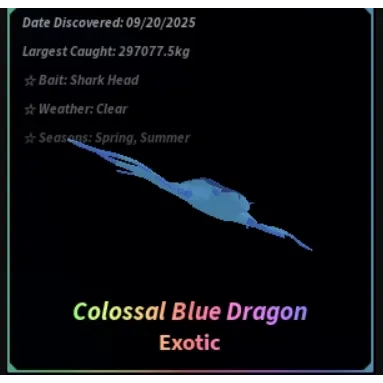 Date Discovered: 09/20/2025

Largest Caught: 297077.5kg

☆ Bait: Shark Head

☆ Weather: Clear

☆ Seasons: Spring, Summer

Colossal Blue Dragon
Exotic